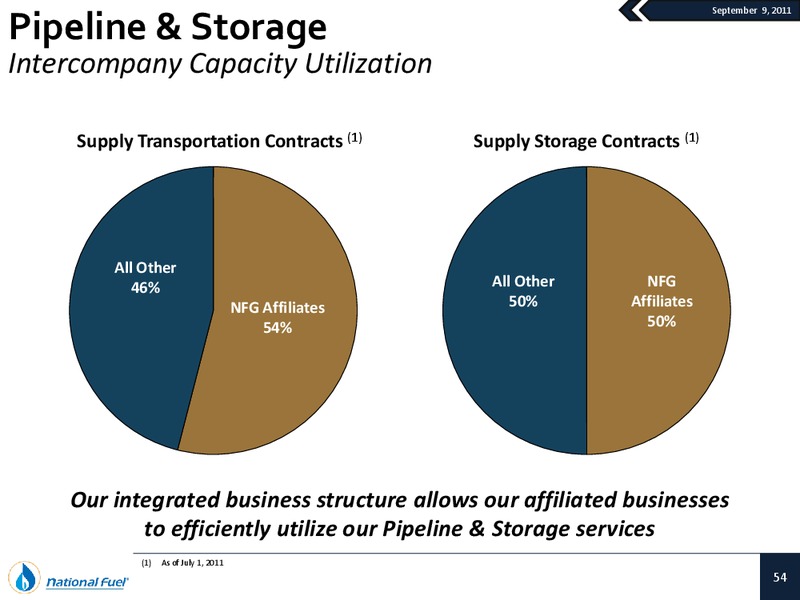 September 9, 2011

Pipeline & Storage
Intercompany Capacity Utilization

Supply Transportation Contracts $^{(1)}$

All Other
46%

NFG Affiliates
54%

Supply Storage Contracts $^{(1)}$

All Other
50%

NFG
Affiliates
50%

Our integrated business structure allows our affiliated businesses to efficiently utilize our Pipeline & Storage services

(1) As of July 1, 2011

National Fuel

54